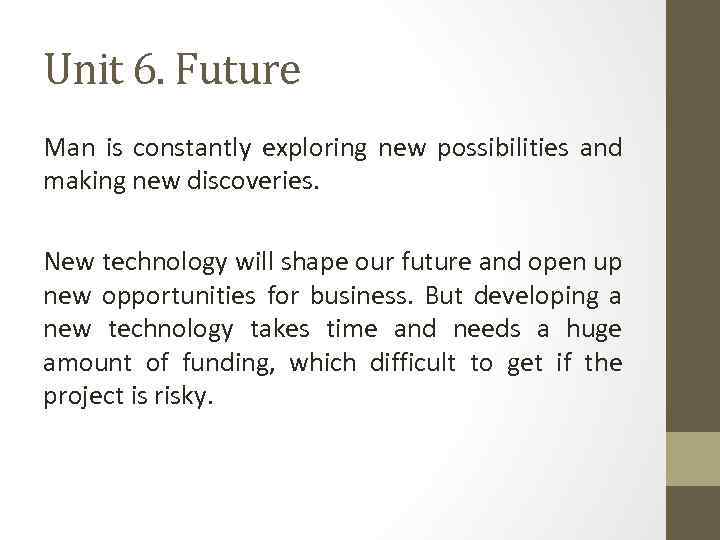 Unit 6. Future

Man is constantly exploring new possibilities and making new discoveries.

New technology will shape our future and open up new opportunities for business. But developing a new technology takes time and needs a huge amount of funding, which difficult to get if the project is risky.